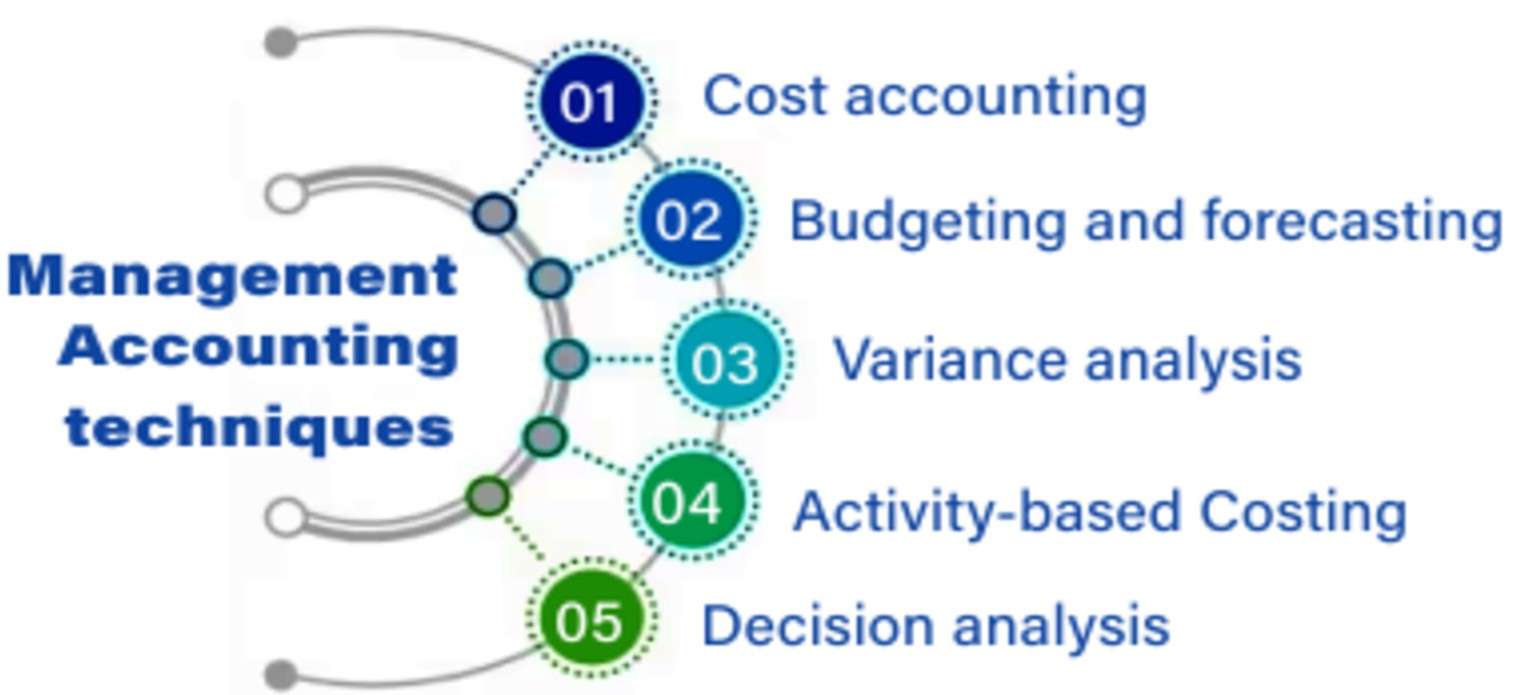 Management Accounting techniques

01 Cost accounting

02 Budgeting and forecasting

03 Variance analysis

04 Activity-based Costing

05 Decision analysis